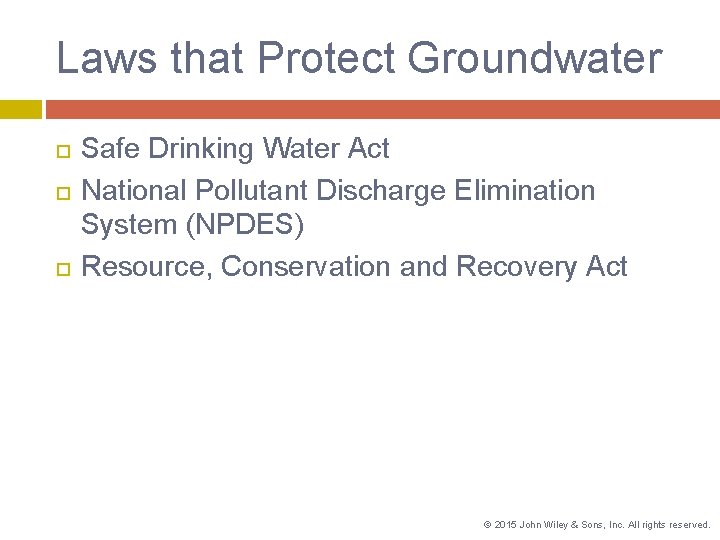 Laws that Protect Groundwater

Safe Drinking Water Act

National Pollutant Discharge Elimination System (NPDES)

Resource, Conservation and Recovery Act

© 2015 John Wiley & Sons, Inc. All rights reserved.